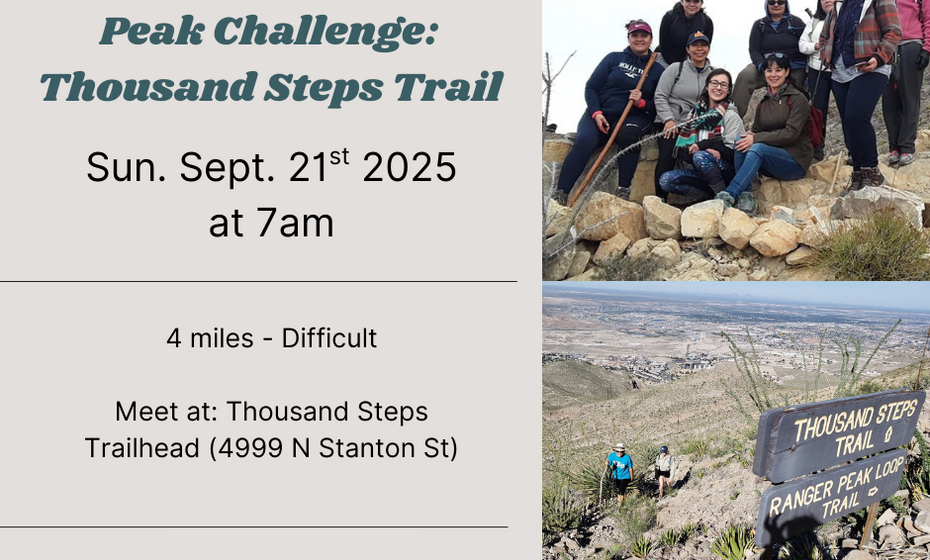 Peak Challenge: Thousand Steps Trail

Sun. Sept. 21$^{st}$ 2025 at 7am

4 miles - Difficult

Meet at: Thousand Steps Trailhead (4999 N Stanton St)

THOUSAND STEPS TRAIL

RANGER PEAK LOOP TRAIL